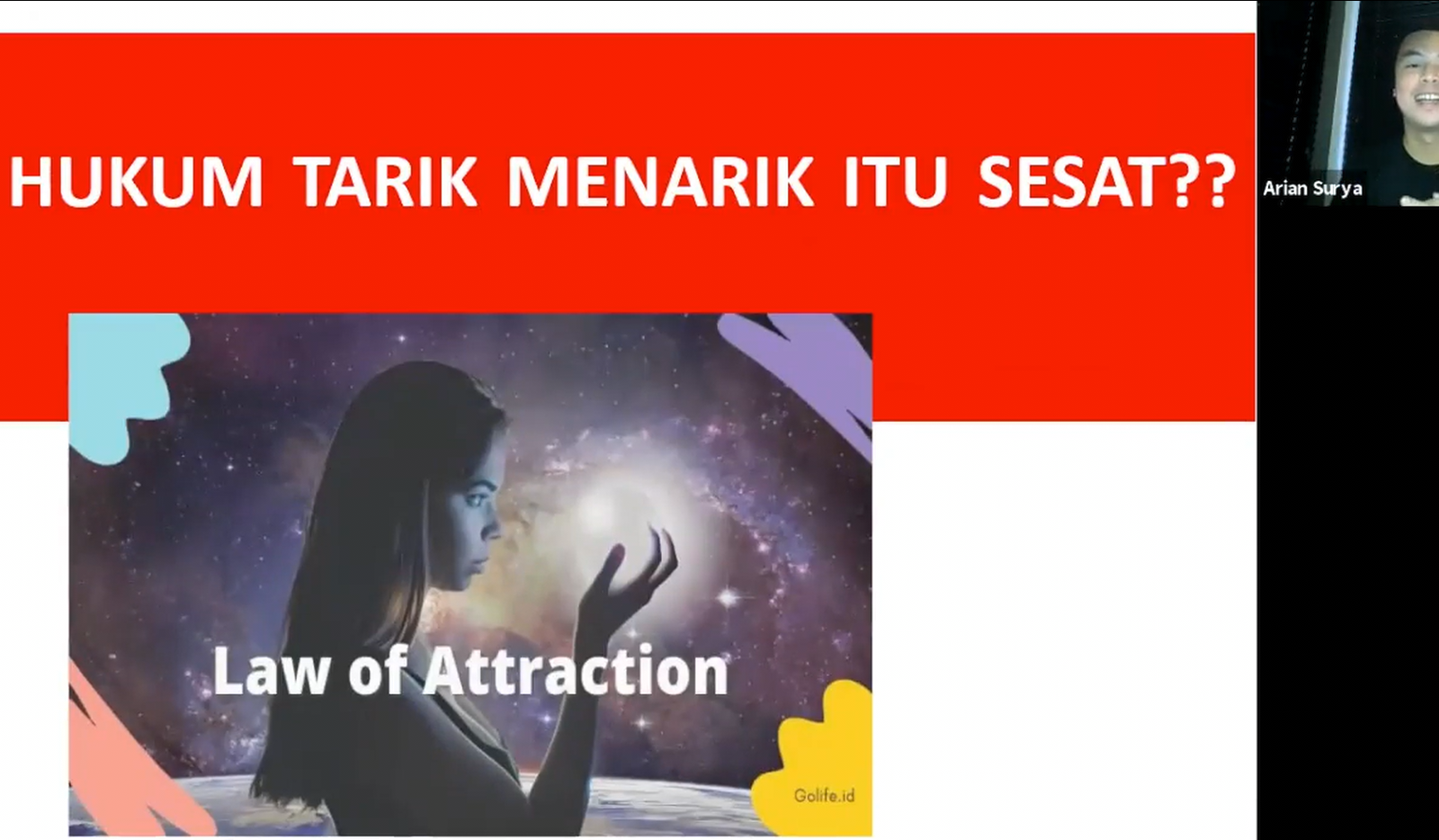 HUKUM TARIK MENARIK ITU SESAT??

Law of Attraction

Golife.id

Arian Surya